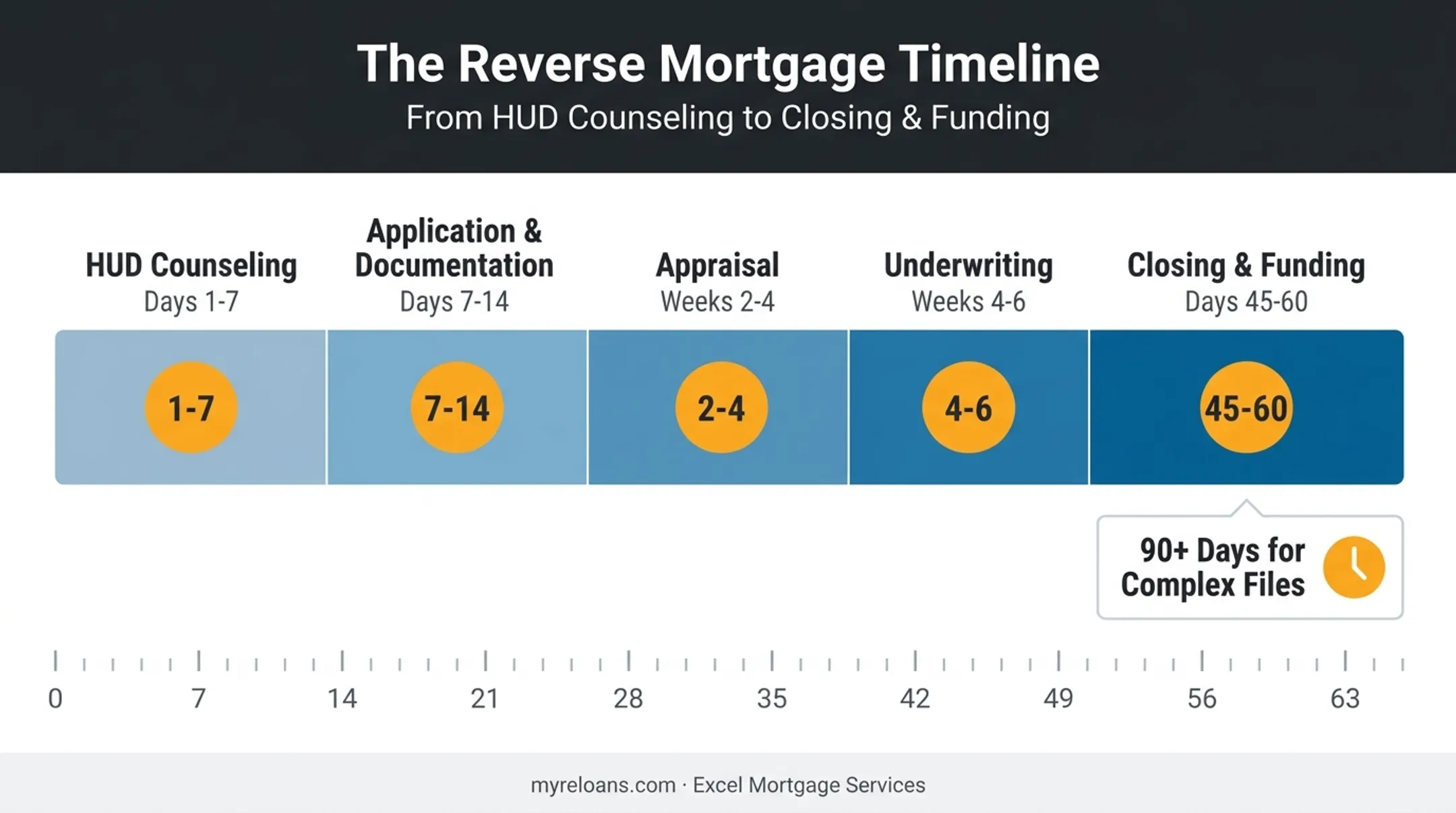 The Reverse Mortgage Timeline
From HUD Counseling to Closing & Funding

HUD Counseling
Days 1-7

Application & Documentation
Days 7-14

Appraisal
Weeks 2-4

Underwriting
Weeks 4-6

Closing & Funding
Days 45-60

1-7

7-14

2-4

4-6

45-60

90+ Days for Complex Files

0 7 14 21 28 35 42 49 56 63

myreloans.com · Excel Mortgage Services